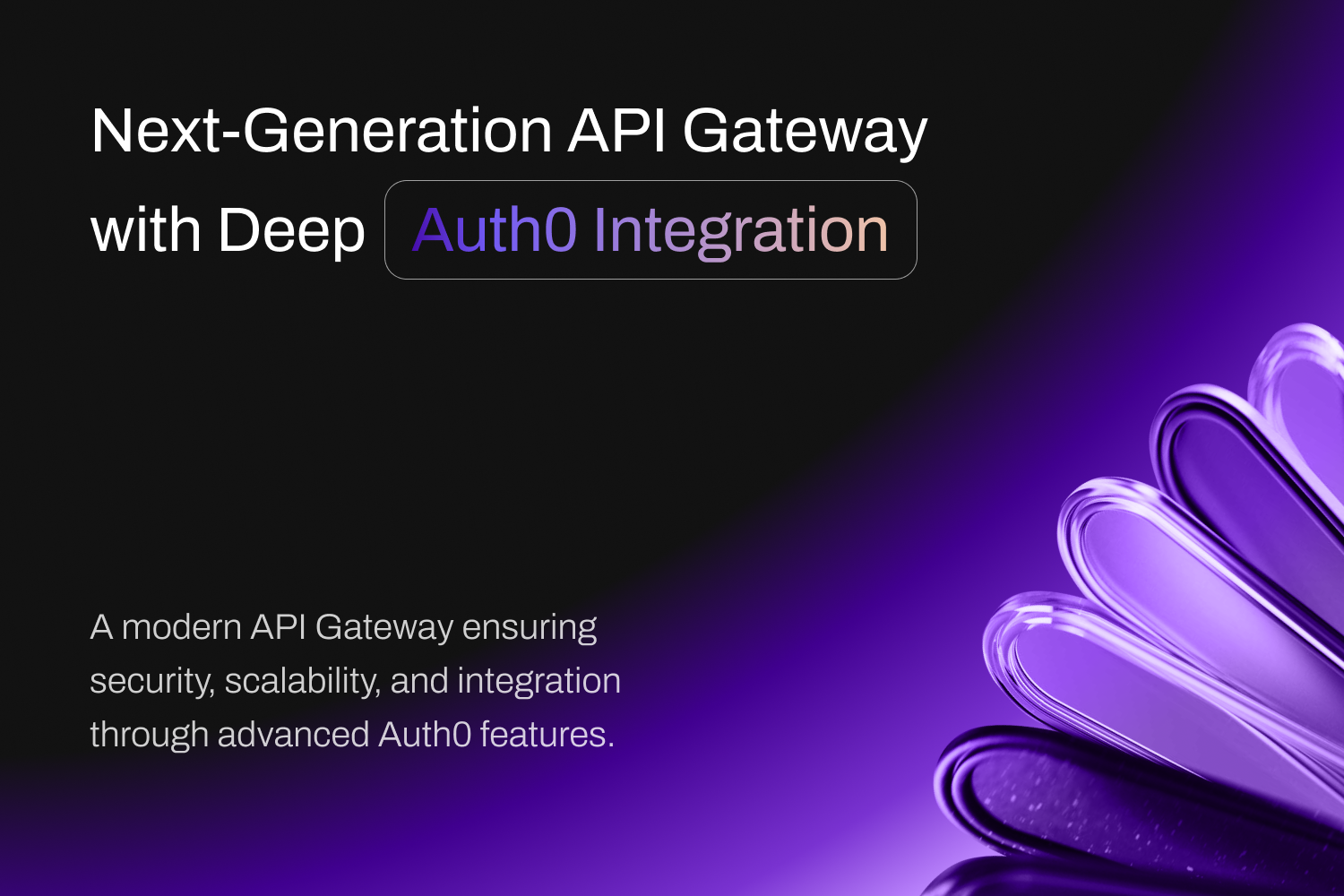 Next-Generation API Gateway with Deep Auth0 Integration

A modern API Gateway ensuring security, scalability, and integration through advanced Auth0 features.